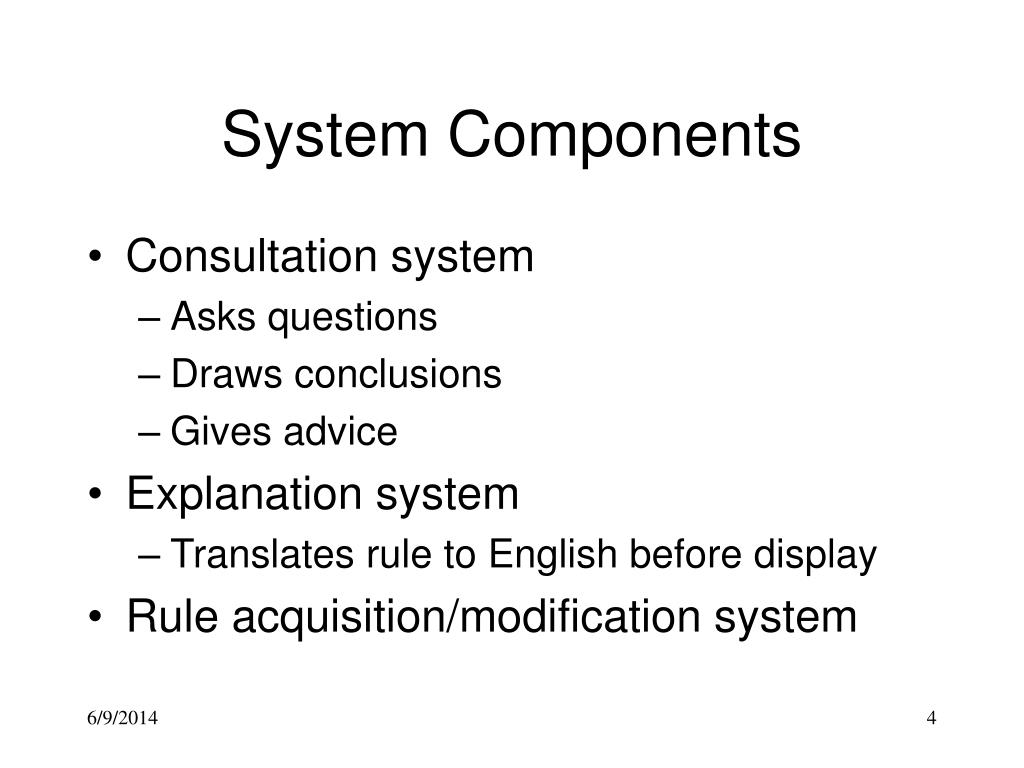 System Components

• Consultation system
– Asks questions
– Draws conclusions
– Gives advice
• Explanation system
– Translates rule to English before display
• Rule acquisition/modification system

6/9/2014

4